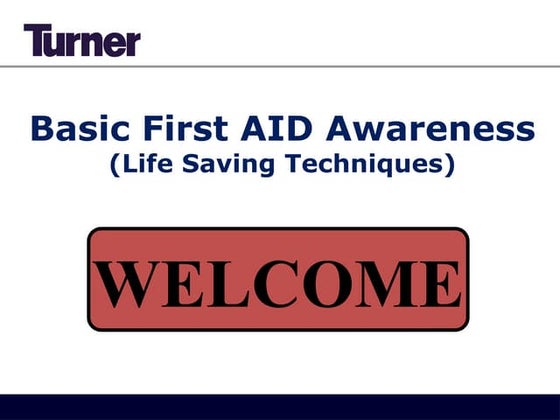 Turner

Basic First AID Awareness
(Life Saving Techniques)

WELCOME